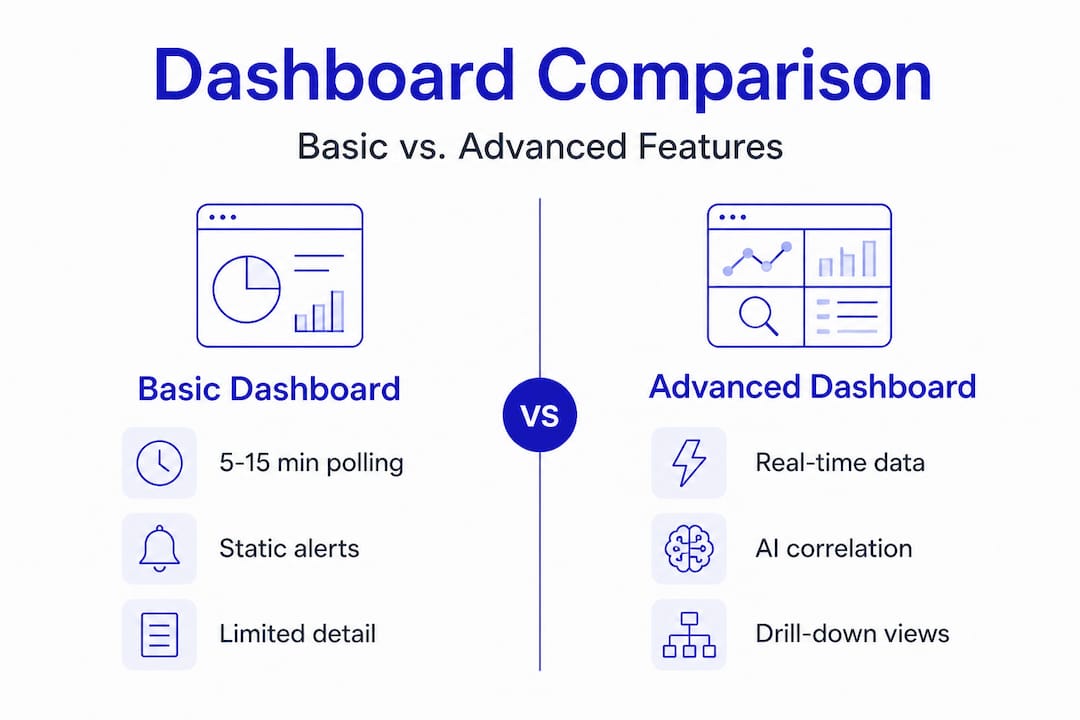 Dashboard Comparison

Basic vs. Advanced Features

Basic Dashboard

5-15 min polling

Static alerts

Limited detail

VS

Advanced Dashboard

Real-time data

AI correlation

Drill-down views